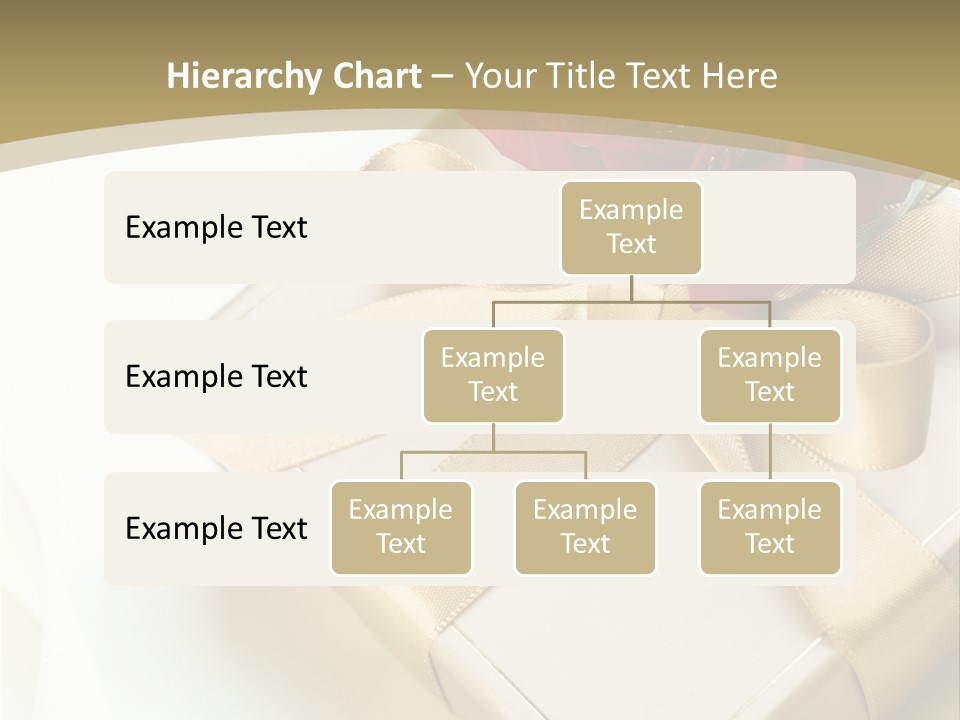 Hierarchy Chart – Your Title Text Here

Example Text

Example Text

Example Text

Example Text

Example Text

Example Text

Example Text

Example Text

Example Text